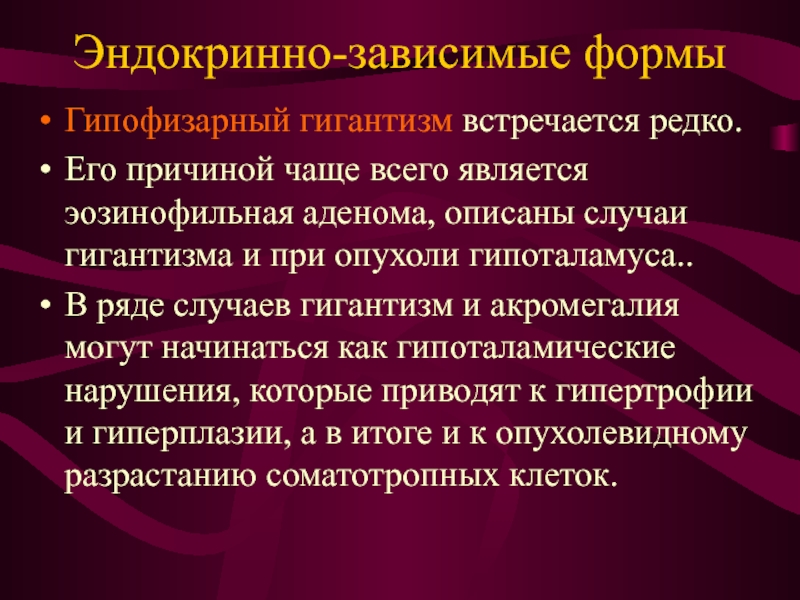 Эндокринно-зависимые формы

• Гипофизарный гигантизм встречается редко.

• Его причиной чаще всего является эозинофильная аденома, описаны случаи гигантизма и при опухоли гипоталамуса..

• В ряде случаев гигантизм и акромегалия могут начинаться как гипоталамические нарушения, которые приводят к гипертрофии и гиперплазии, а в итоге и к опухолевидному разрастанию соматотропных клеток.